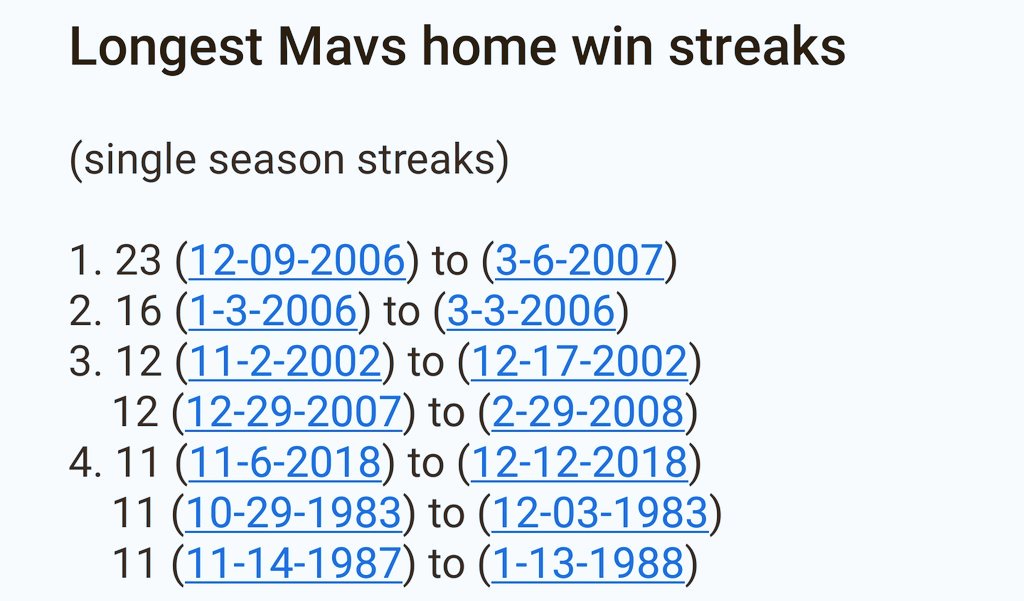 Longest Mavs home win streaks

(single season streaks)

1. 23 (12-09-2006) to (3-6-2007)
2. 16 (1-3-2006) to (3-3-2006)
3. 12 (11-2-2002) to (12-17-2002)
12 (12-29-2007) to (2-29-2008)
4. 11 (11-6-2018) to (12-12-2018)
11 (10-29-1983) to (12-03-1983)
11 (11-14-1987) to (1-13-1988)